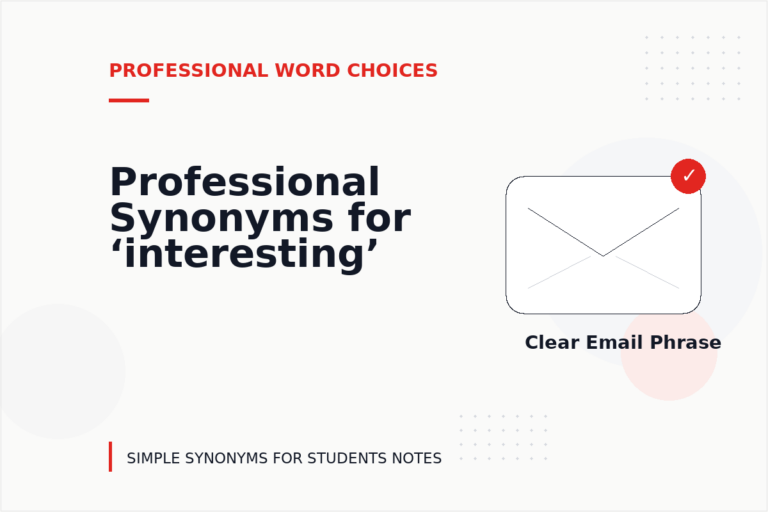 PROFESSIONAL WORD CHOICES

Professional Synonyms for ‘interesting’

✓

Clear Email Phrase

SIMPLE SYNONYMS FOR STUDENTS NOTES